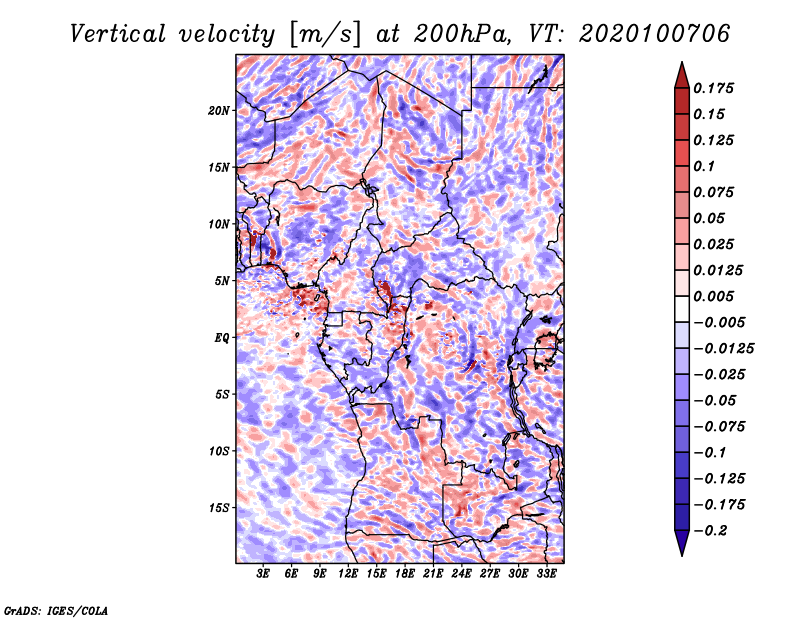 Vertical velocity [m/s] at 200hPa, VT: 2020100706

20N
15N
10N
5N
EQ
5S
10S
15S

3E 6E 9E 12E 15E 18E 21E 24E 27E 30E 33E

0.175
0.15
0.125
0.1
0.075
0.05
0.025
0.0125
0.005
−0.005
−0.0125
−0.025
−0.05
−0.075
−0.1
−0.125
−0.175
−0.2

GrADS: IGES/COLA